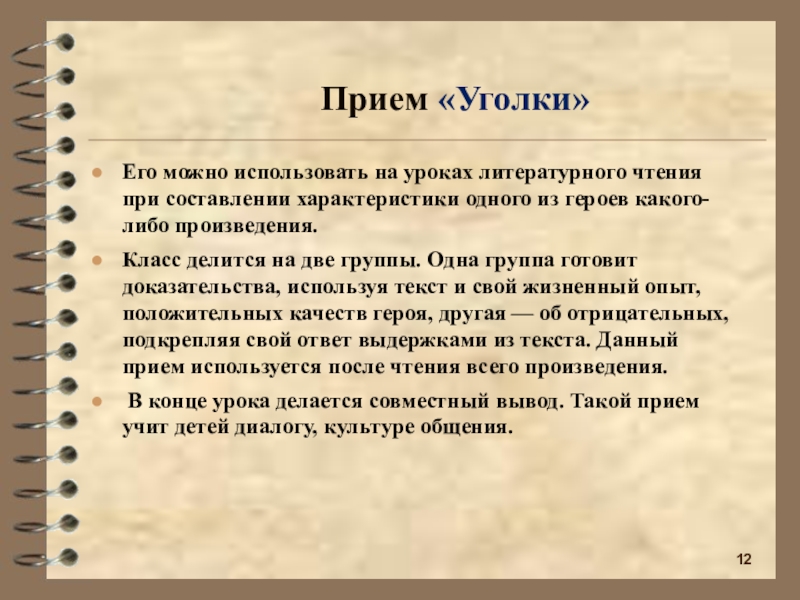 Прием «Уголки»

Его можно использовать на уроках литературного чтения при составлении характеристики одного из героев какого-либо произведения.

Класс делится на две группы. Одна группа готовит доказательства, используя текст и свой жизненный опыт, положительных качеств героя, другая — об отрицательных, подкрепляя свой ответ выдержками из текста. Данный прием используется после чтения всего произведения.

В конце урока делается совместный вывод. Такой прием учит детей диалогу, культуре общения.

12